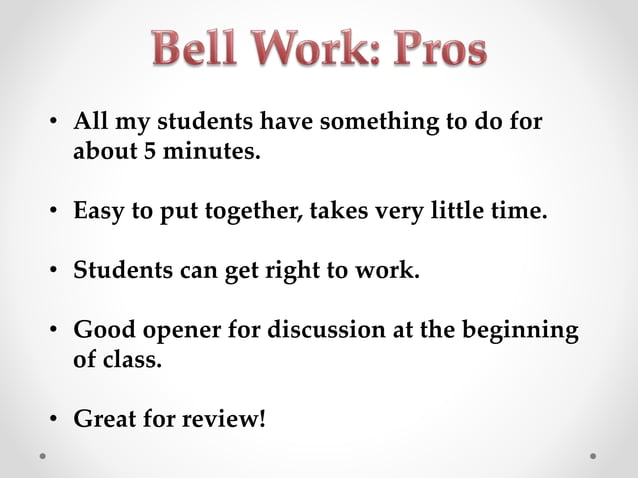 Bell Work: Pros

• All my students have something to do for about 5 minutes.

• Easy to put together, takes very little time.

• Students can get right to work.

• Good opener for discussion at the beginning of class.

• Great for review!